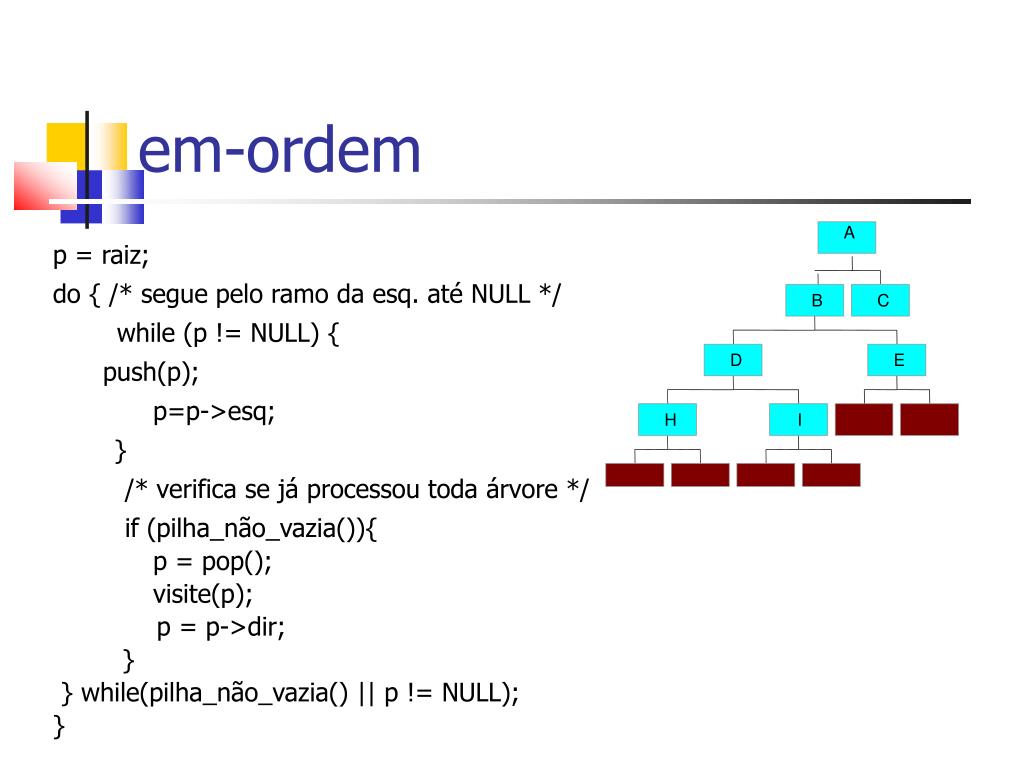 em-ordem

p = raiz;
do { /* segue pelo ramo da esq. até NULL */
while (p != NULL) {
push(p);
p=p->esq;
}
/* verifica se já processou toda árvore */
if (pilha_não_vazia()){
p = pop();
visite(p);
p = p->dir;
}
} while(pilha_não_vazia() || p != NULL);
}

A
B
C
D
E
H
I